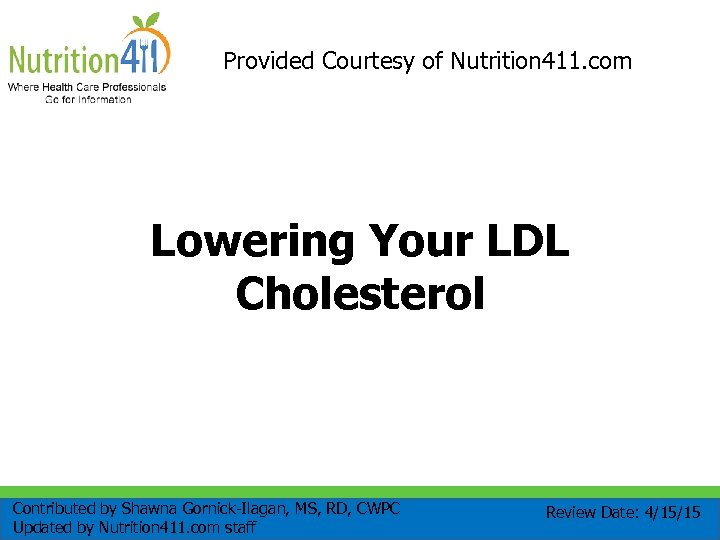 Nutrition411
Where Health Care Professionals Go for Information

Provided Courtesy of Nutrition411.com

Lowering Your LDL Cholesterol

Contributed by Shawna Gornick-Ilagan, MS, RD, CWPC
Updated by Nutrition411.com staff

Review Date: 4/15/15